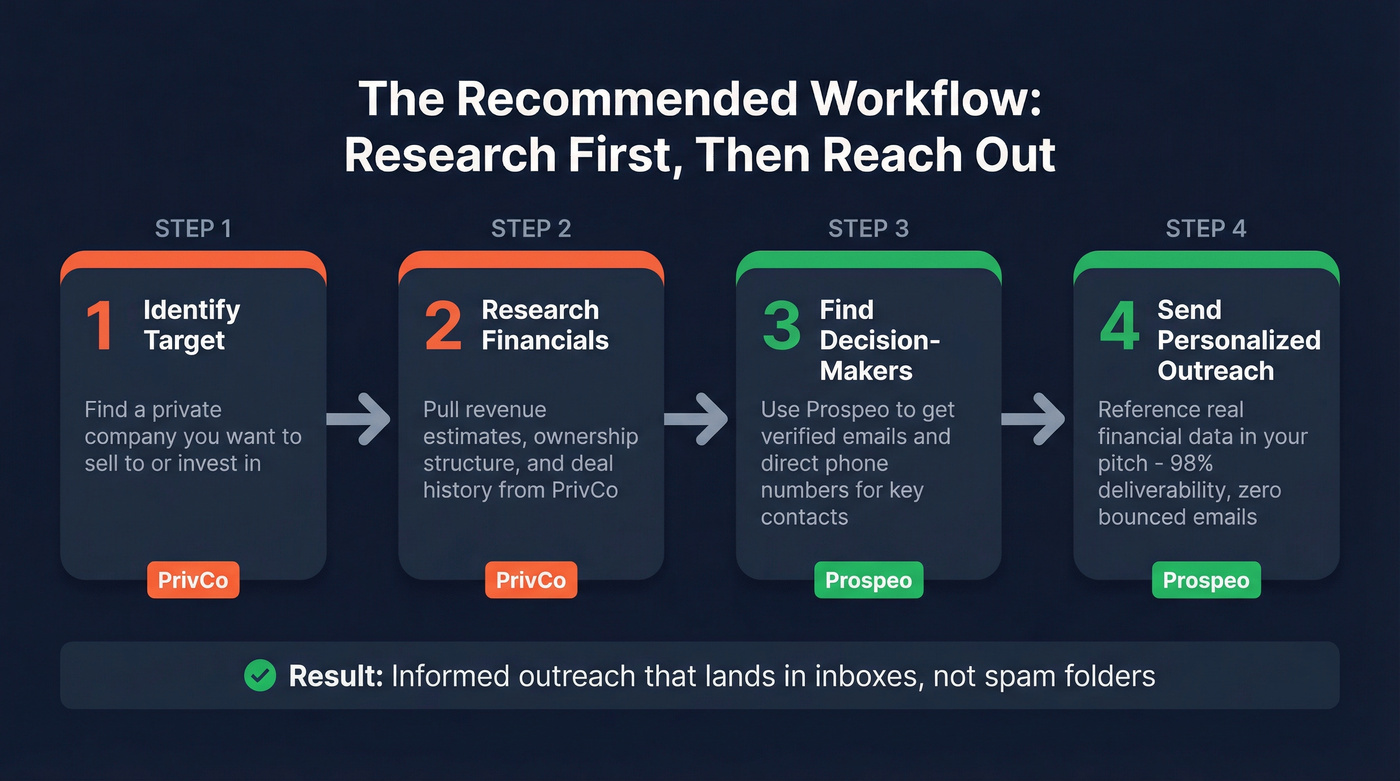 The Recommended Workflow:
Research First, Then Reach Out

STEP 1

1 Identify Target

Find a private company you want to sell to or invest in

PrivCo

STEP 2

2 Research Financials

Pull revenue estimates, ownership structure, and deal history from PrivCo

PrivCo

STEP 3

3 Find Decision-Makers

Use Prospeo to get verified emails and direct phone numbers for key contacts

Prospeo

STEP 4

4 Send Personalized Outreach

Reference real financial data in your pitch - 98% deliverability, zero bounced emails

Prospeo

Result: Informed outreach that lands in inboxes, not spam folders